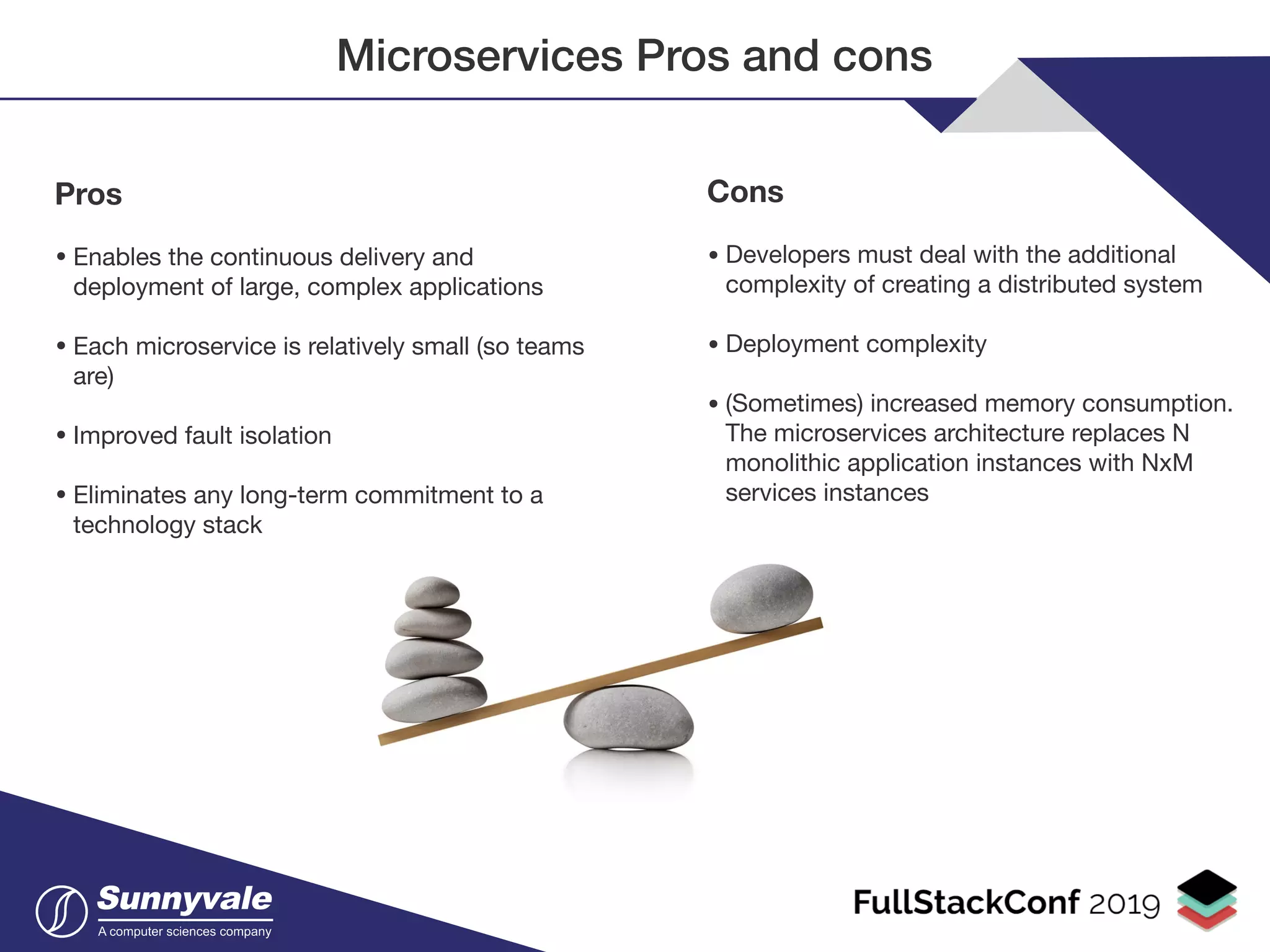 Microservices Pros and cons

Pros

• Enables the continuous delivery and deployment of large, complex applications

• Each microservice is relatively small (so teams are)

• Improved fault isolation

• Eliminates any long-term commitment to a technology stack

Cons

• Developers must deal with the additional complexity of creating a distributed system

• Deployment complexity

• (Sometimes) increased memory consumption. The microservices architecture replaces N monolithic application instances with NxM services instances

Sunnyvale
A computer sciences company

FullStackConf 2019